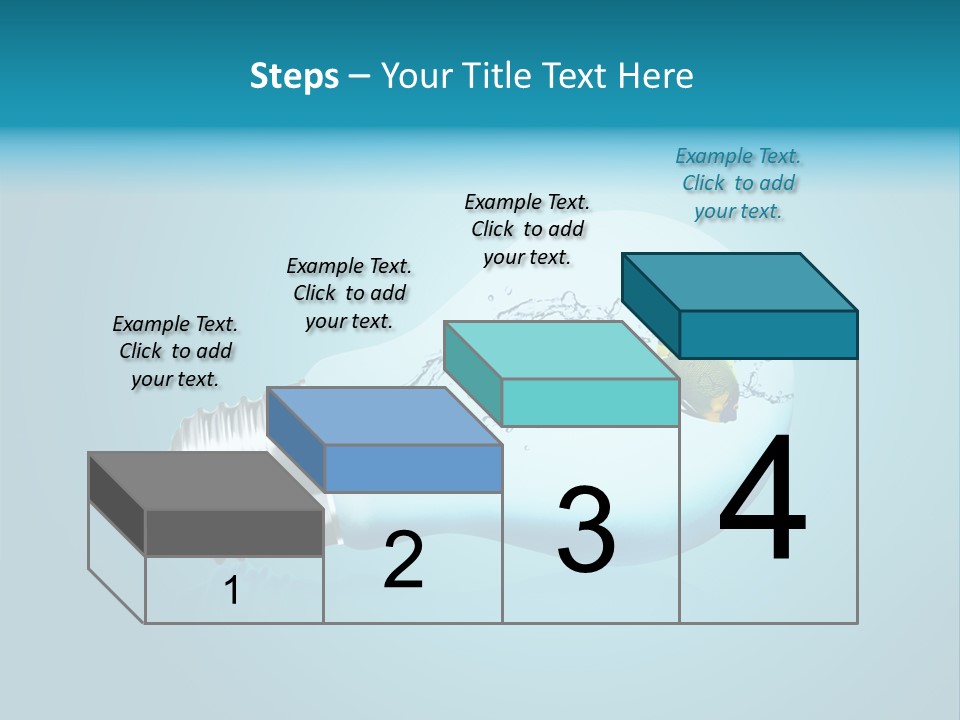 Steps – Your Title Text Here

Example Text. Click to add your text.

Example Text. Click to add your text.

Example Text. Click to add your text.

Example Text. Click to add your text.

1

2

3

4